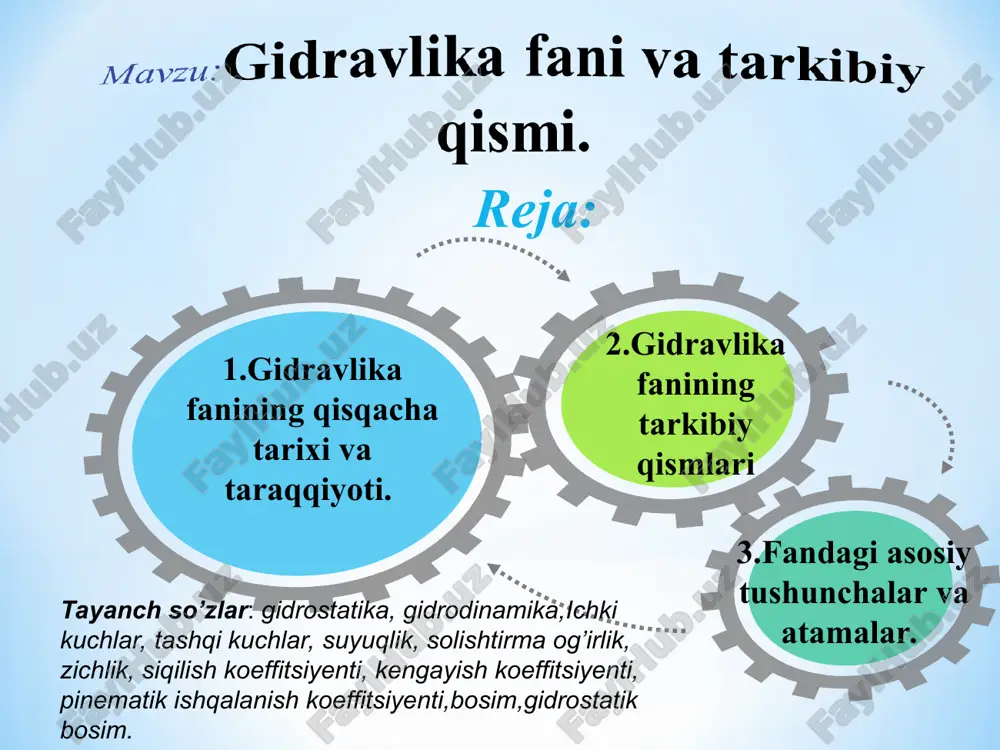 Mavzu: Gidravlika fani va tarkibiy qismi.

Reja:

1.Gidravlika fanining qisqacha tarixi va taraqqiyoti.

2.Gidravlika fanining tarkibiy qismlari

3.Fandagi asosiy tushunchalar va atamalar.

Tayanch so'zlar: gidrostatika, gidrodinamika,Ichki kuchlar, tashqi kuchlar, suyuqlik, solishtirma og'irlik, zichlik, siqilish koeffitsiyenti, kengayish koeffitsiyenti, pinematik ishqalanish koeffitsiyenti,bosim,gidrostatik bosim.

FaylHub.uz